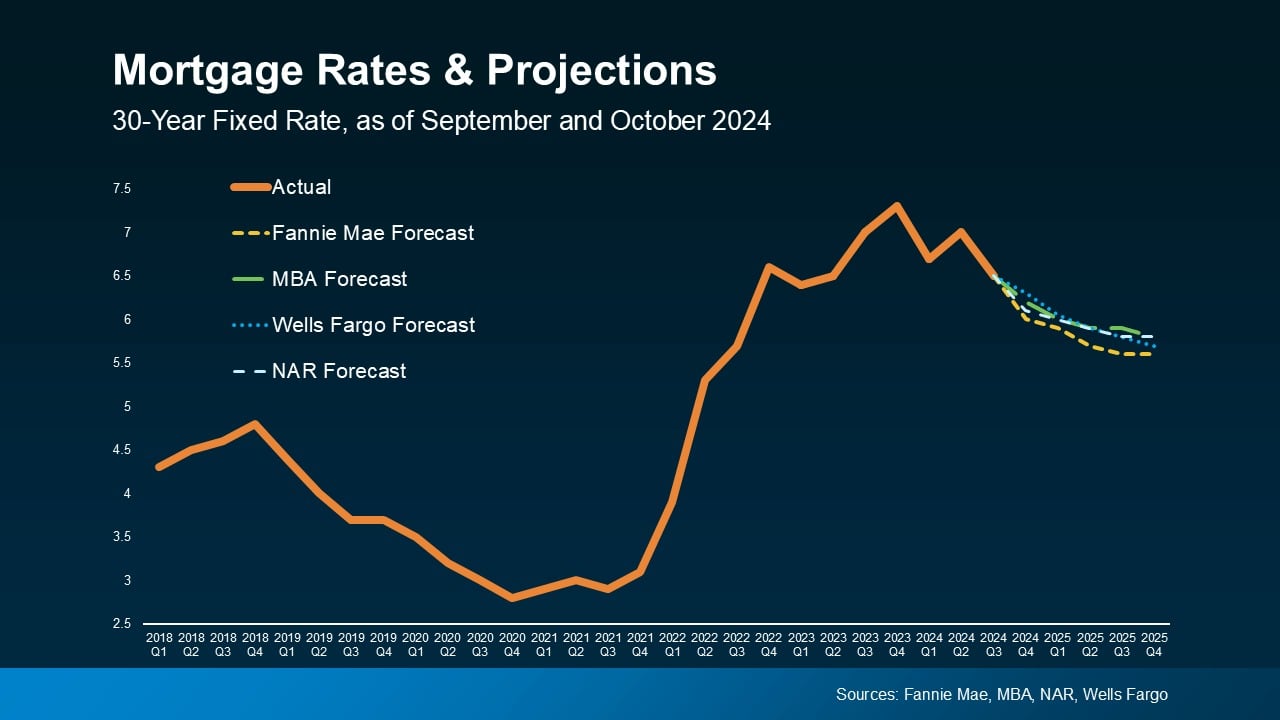 Mortgage Rates & Projections
30-Year Fixed Rate, as of September and October 2024

Actual
Fannie Mae Forecast
MBA Forecast
Wells Fargo Forecast
NAR Forecast

7.5
7
6.5
6
5.5
5
4.5
4
3.5
3
2.5

2018 Q1
2018 Q2
2018 Q3
2018 Q4
2019 Q1
2019 Q2
2019 Q3
2019 Q4
2020 Q1
2020 Q2
2020 Q3
2020 Q4
2021 Q1
2021 Q2
2021 Q3
2021 Q4
2022 Q1
2022 Q2
2022 Q3
2022 Q4
2023 Q1
2023 Q2
2023 Q3
2023 Q4
2024 Q1
2024 Q2
2024 Q3
2024 Q4
2025 Q1
2025 Q2
2025 Q3
2025 Q4

Sources: Fannie Mae, MBA, NAR, Wells Fargo